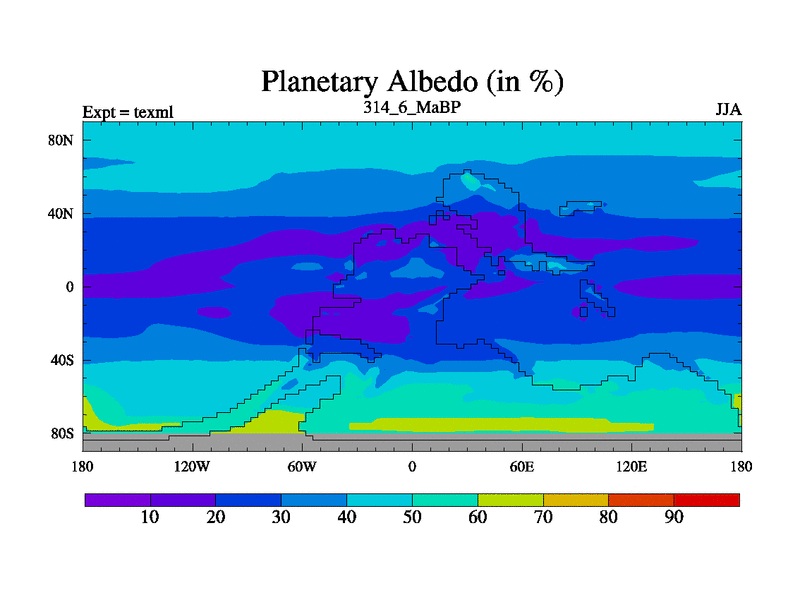 Planetary Albedo (in %)
Expt = texml
314_6_MaBP
JJA

80N
40N
0
40S
80S

180
120W
60W
0
60E
120E
180

10
20
30
40
50
60
70
80
90